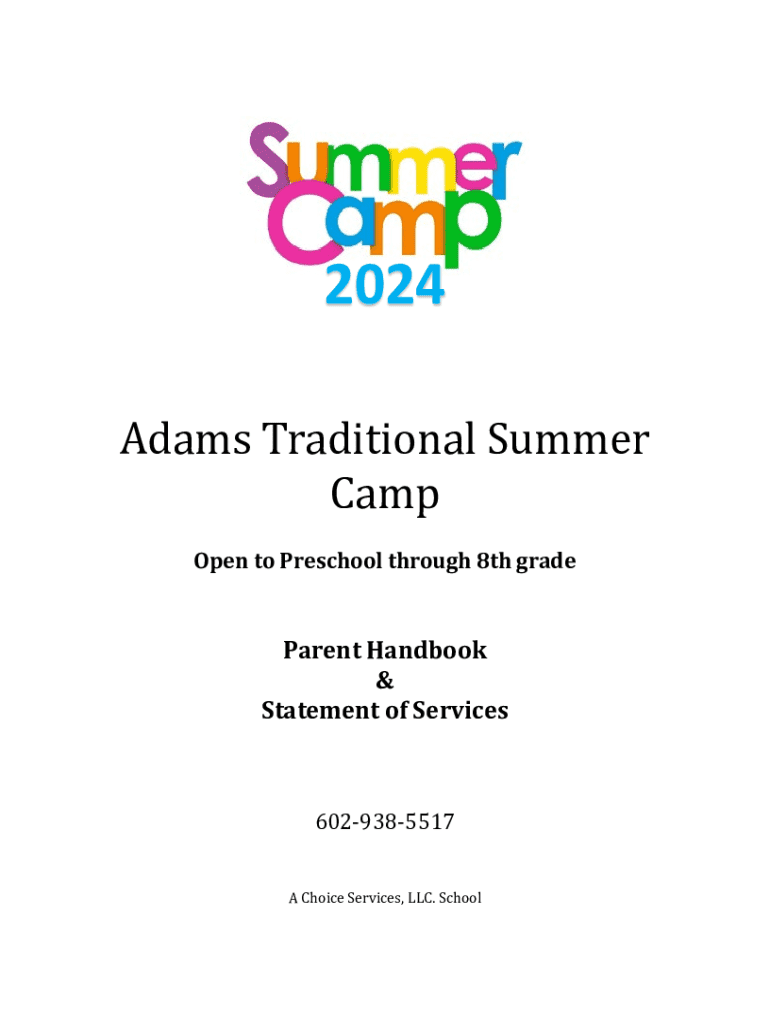 Summer Camp 2024

Adams Traditional Summer Camp

Open to Preschool through 8th grade

Parent Handbook
&
Statement of Services

602-938-5517

A Choice Services, LLC. School